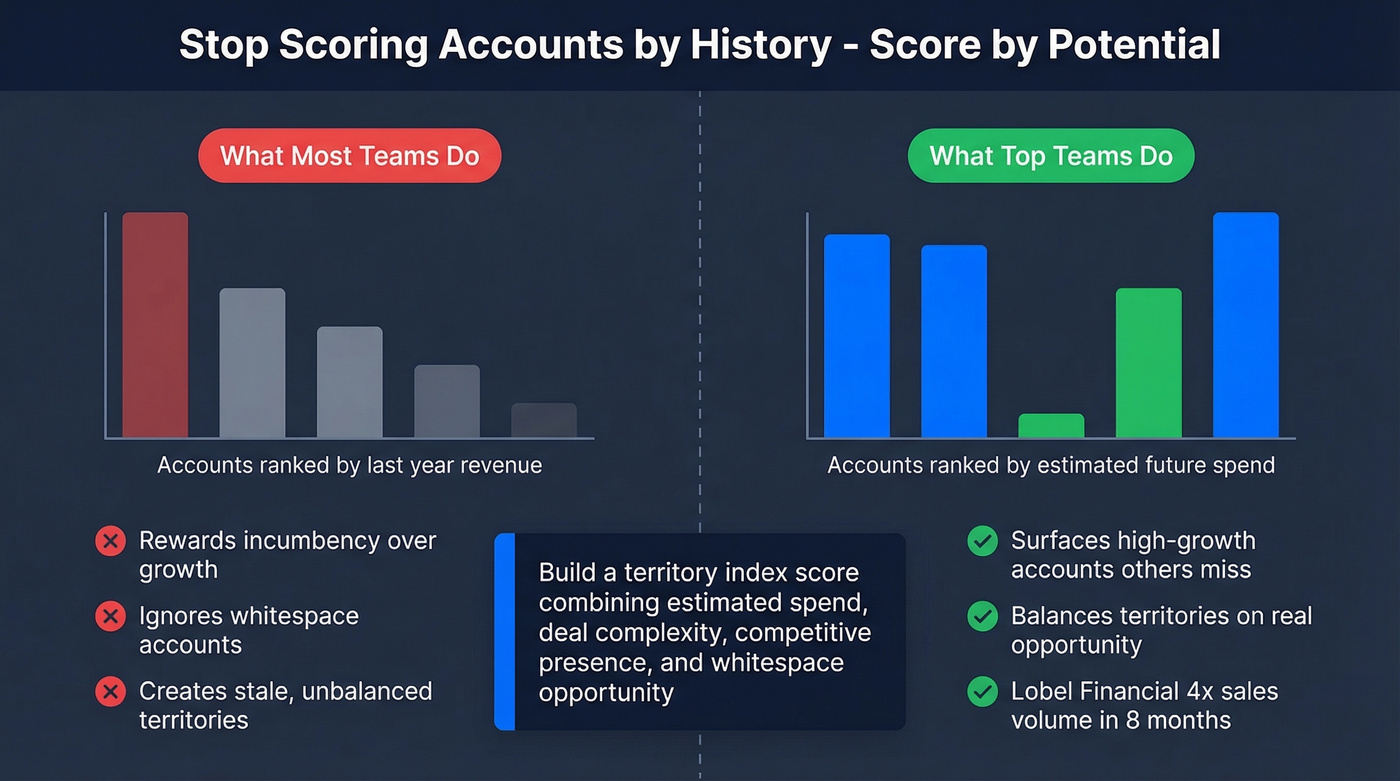 Stop Scoring Accounts by History - Score by Potential

What Most Teams Do

Accounts ranked by last year revenue

Rewards incumbency over growth

Ignores whitespace accounts

Creates stale, unbalanced territories

Build a territory index score combining estimated spend, deal complexity, competitive presence, and whitespace opportunity

What Top Teams Do

Accounts ranked by estimated future spend

Surfaces high-growth accounts others miss

Balances territories on real opportunity

Lobel Financial 4x sales volume in 8 months